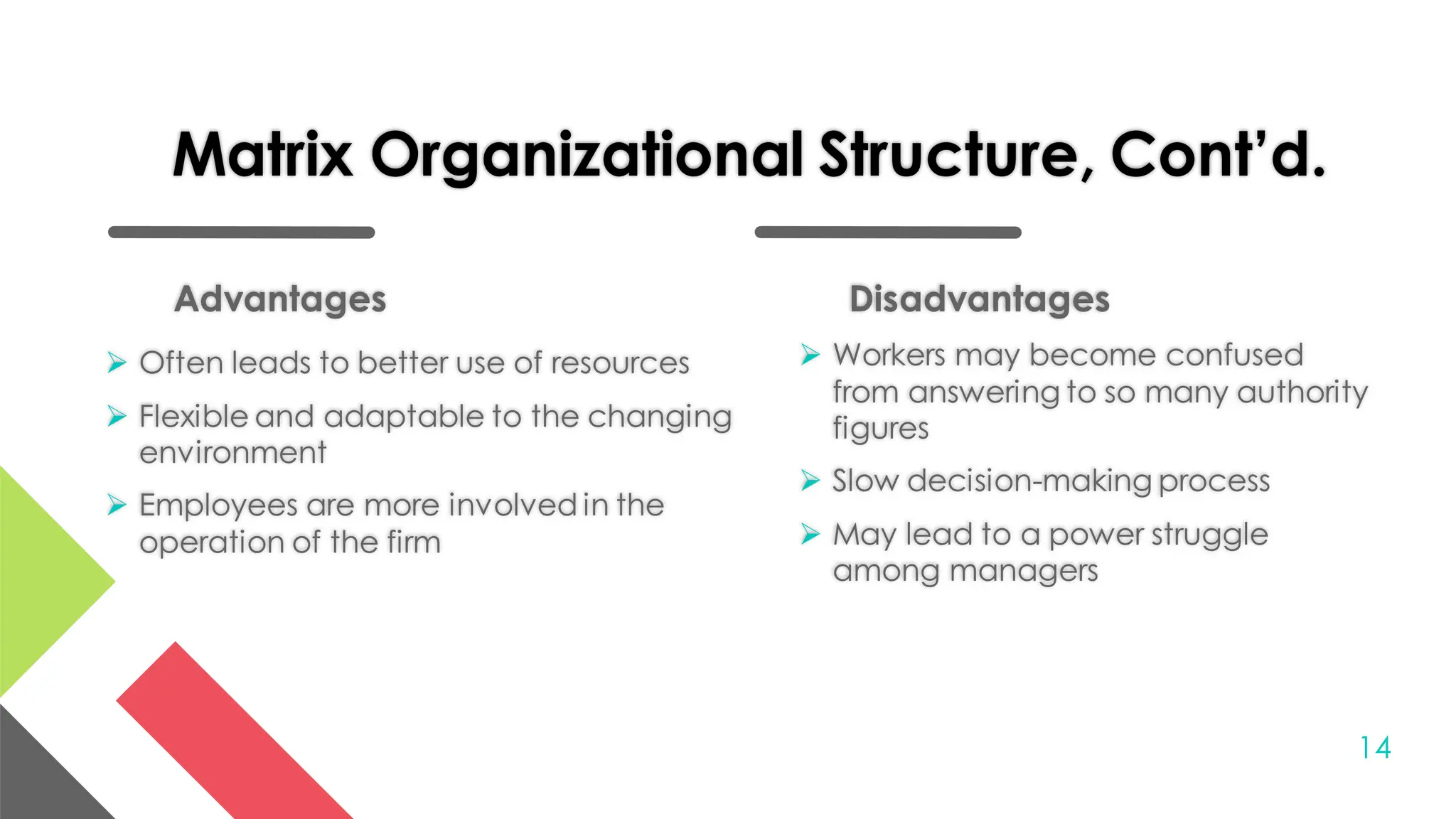 Matrix Organizational Structure, Cont'd.

Advantages

➢ Often leads to better use of resources

➢ Flexible and adaptable to the changing environment

➢ Employees are more involved in the operation of the firm

Disadvantages

➢ Workers may become confused from answering to so many authority figures

➢ Slow decision-making process

➢ May lead to a power struggle among managers

14